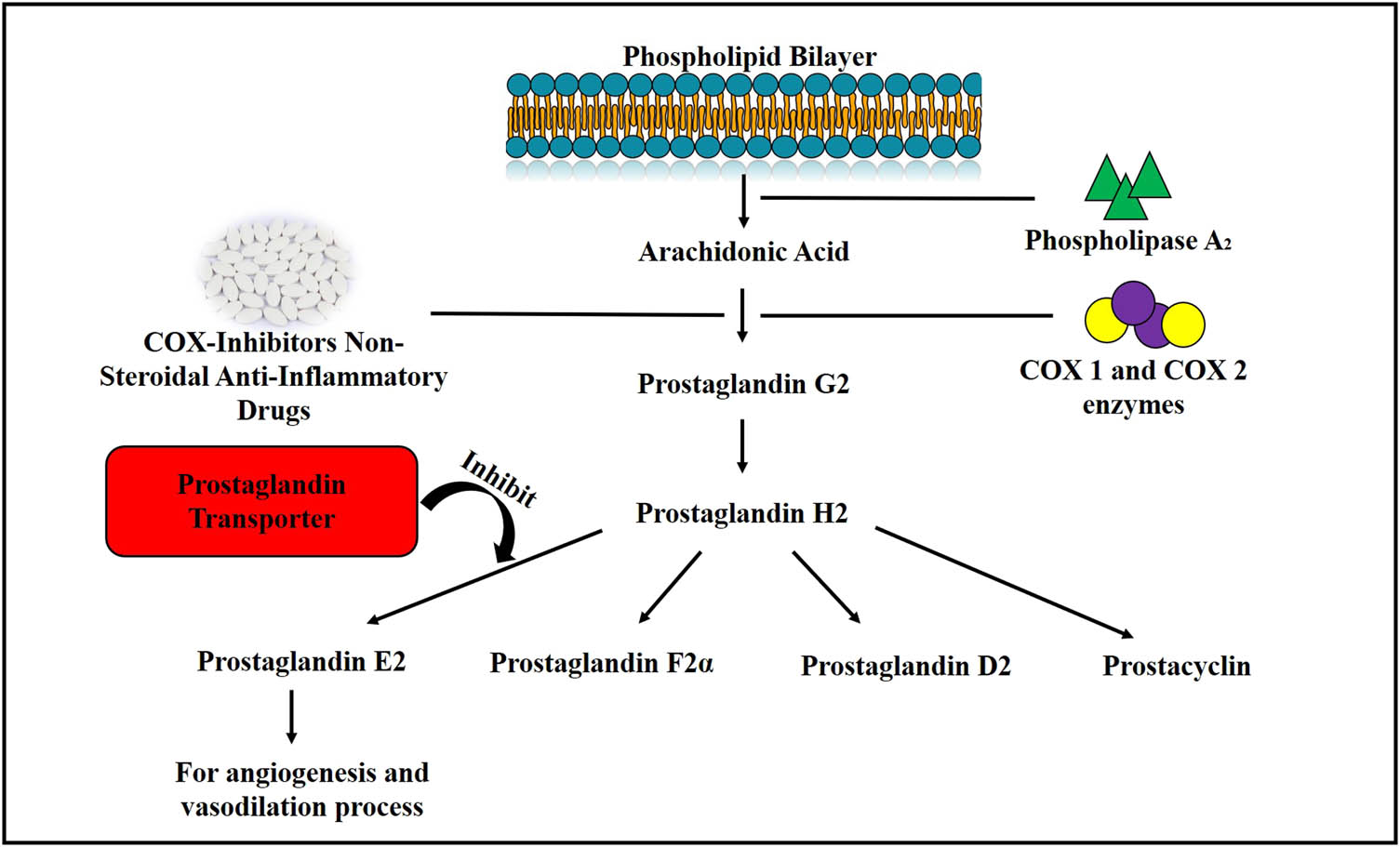 Phospholipid Bilayer

Arachidonic Acid

Phospholipase $A_2$

COX-Inhibitors Non-Steroidal Anti-Inflammatory Drugs

Prostaglandin G2

COX 1 and COX 2 enzymes

Prostaglandin Transporter

Inhibit

Prostaglandin H2

Prostaglandin E2

Prostaglandin F2α

Prostaglandin D2

Prostacyclin

For angiogenesis and vasodilation process